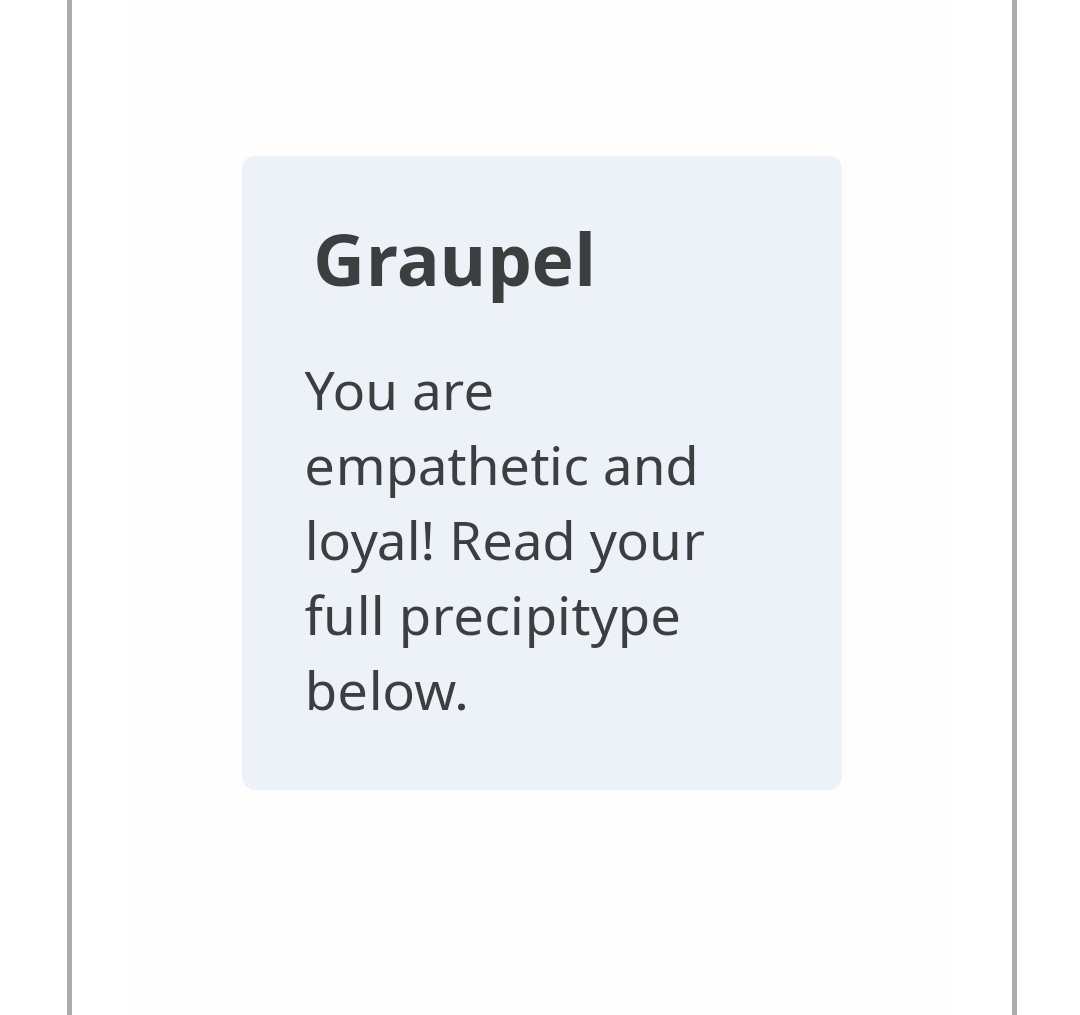 Graupel

You are empathetic and loyal! Read your full precipitype below.